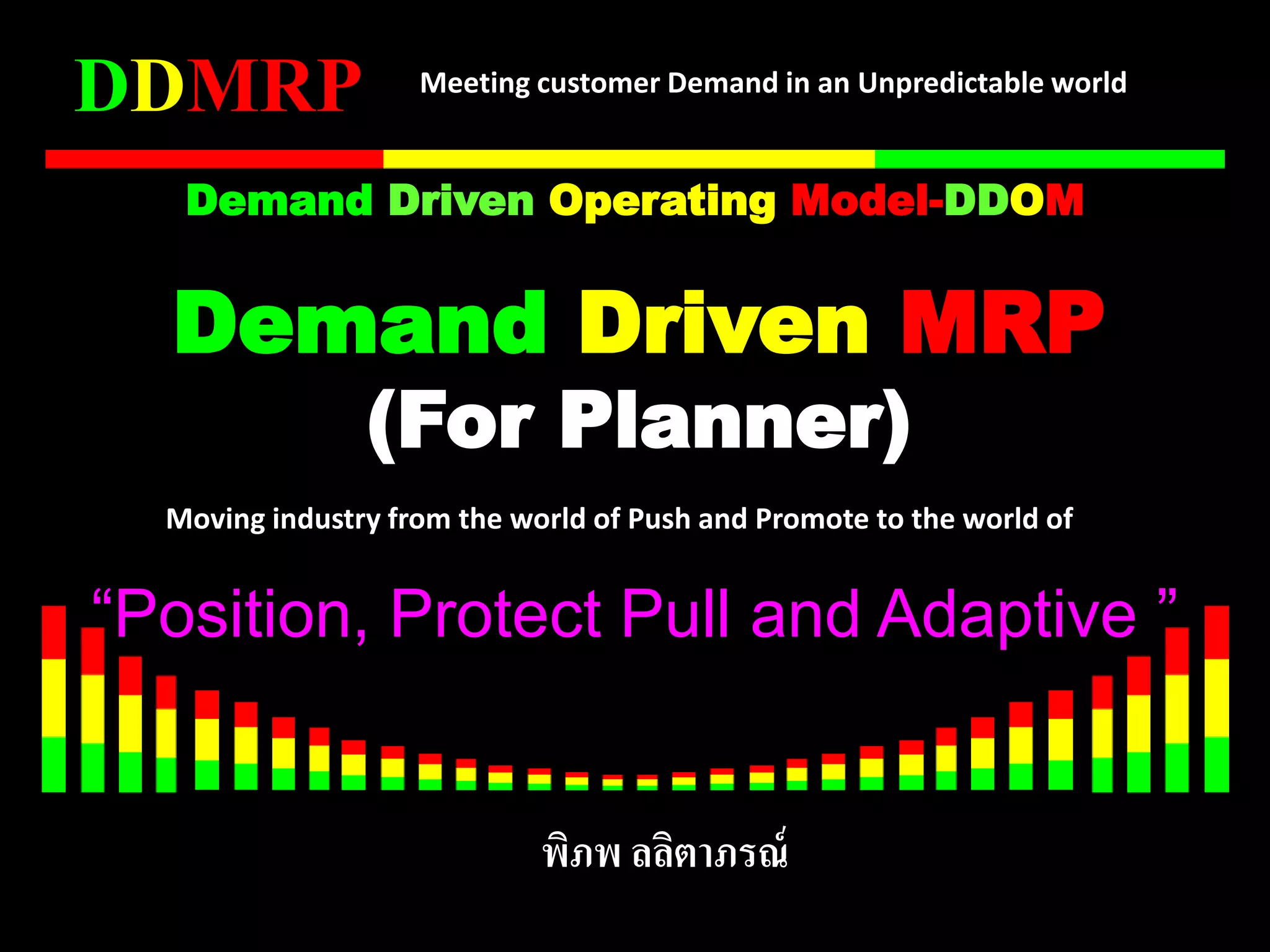 DDMRP Meeting customer Demand in an Unpredictable world

Demand Driven Operating Model-DDOM

Demand Driven MRP
(For Planner)

Moving industry from the world of Push and Promote to the world of

“Position, Protect Pull and Adaptive ”

พิภพ ลลิตาภรณ์